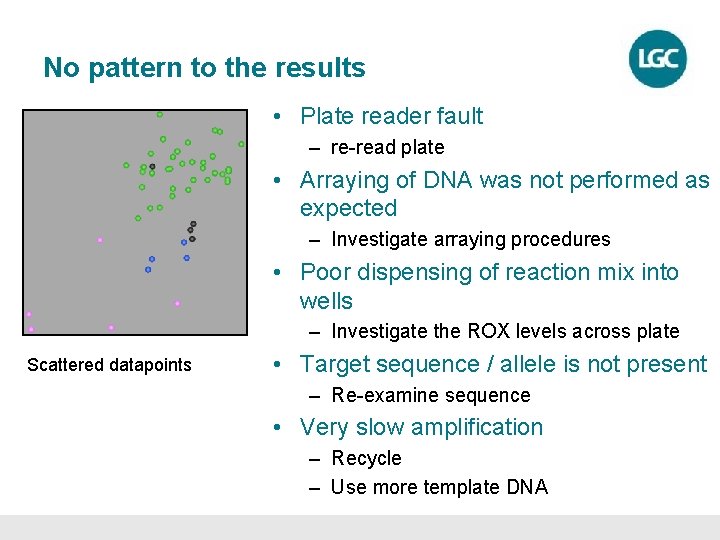 No pattern to the results

LGC

Scattered datapoints

• Plate reader fault
  – re-read plate
• Arraying of DNA was not performed as expected
  – Investigate arraying procedures
• Poor dispensing of reaction mix into wells
  – Investigate the ROX levels across plate
• Target sequence / allele is not present
  – Re-examine sequence
• Very slow amplification
  – Recycle
  – Use more template DNA